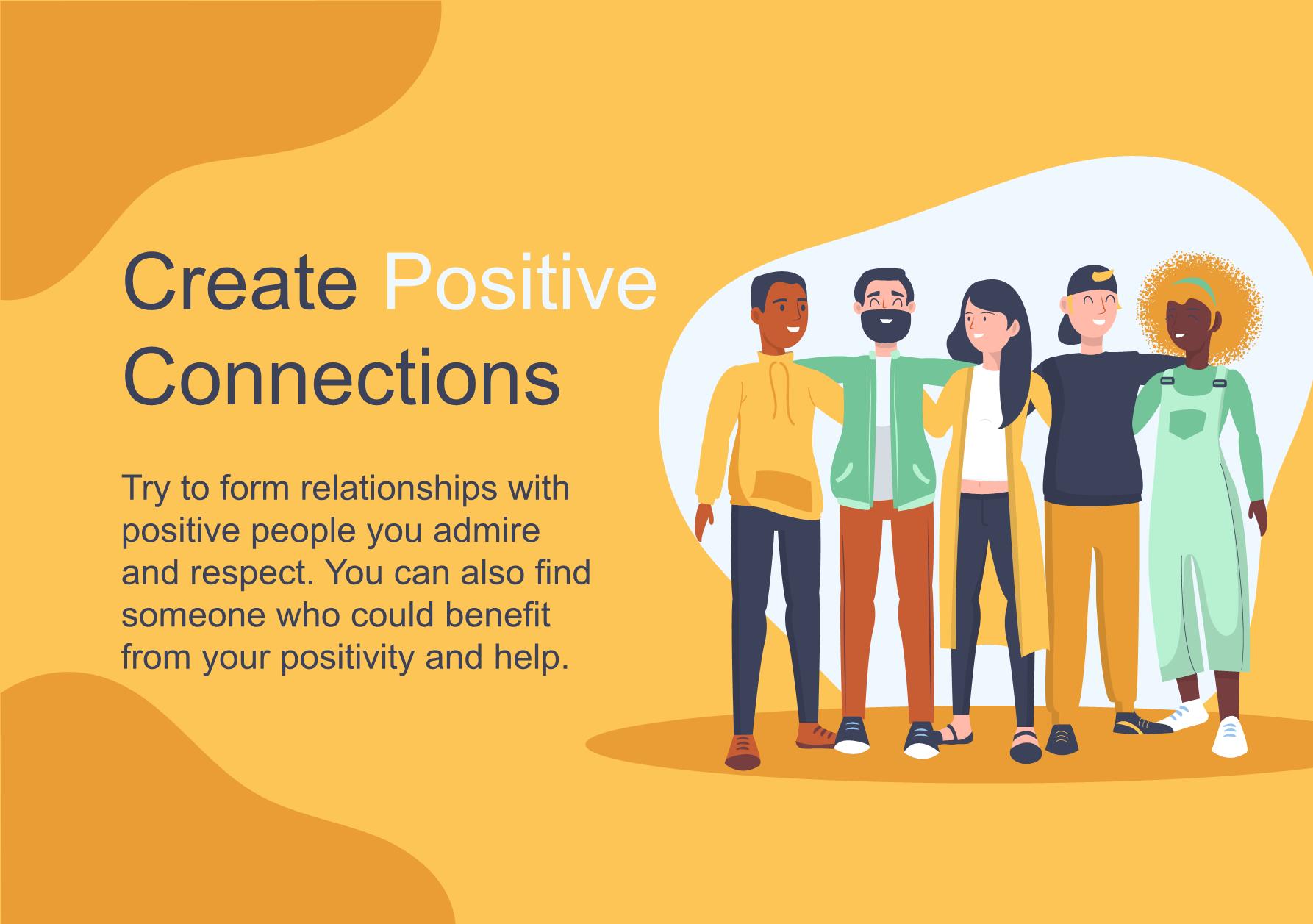 Create Positive Connections

Try to form relationships with positive people you admire and respect. You can also find someone who could benefit from your positivity and help.